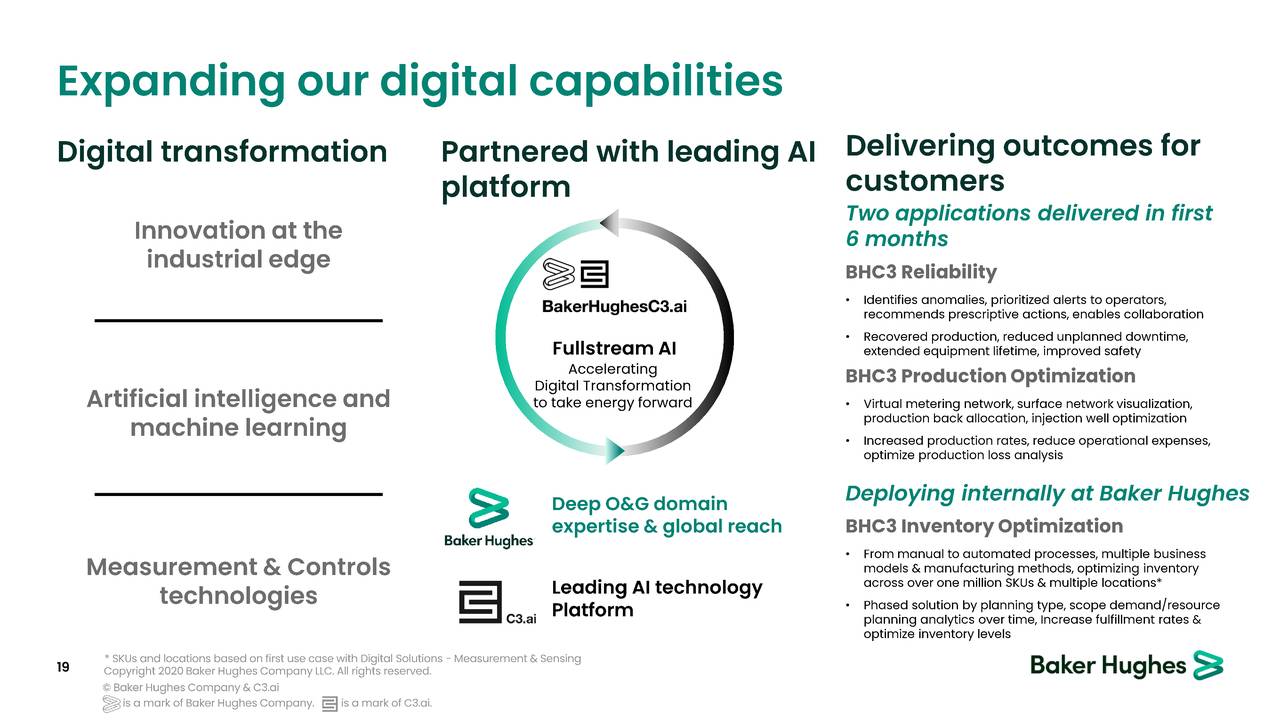 Expanding our digital capabilities

Digital transformation

Innovation at the industrial edge

Artificial intelligence and machine learning

Measurement & Controls technologies

Partnered with leading AI platform

BakerHughesC3.ai

Fullstream AI
Accelerating Digital Transformation to take energy forward

Baker Hughes

Deep O&G domain expertise & global reach

C3.ai

Leading AI technology Platform

Delivering outcomes for customers

Two applications delivered in first 6 months

BHC3 Reliability

• Identifies anomalies, prioritized alerts to operators, recommends prescriptive actions, enables collaboration
• Recovered production, reduced unplanned downtime, extended equipment lifetime, improved safety

BHC3 Production Optimization

• Virtual metering network, surface network visualization, production back allocation, injection well optimization
• Increased production rates, reduce operational expenses, optimize production loss analysis

Deploying internally at Baker Hughes

BHC3 Inventory Optimization

• From manual to automated processes, multiple business models & manufacturing methods, optimizing inventory across over one million SKUs & multiple locations*
• Phased solution by planning type, scope demand/resource planning analytics over time, Increase fulfillment rates & optimize inventory levels

19

* SKUs and locations based on first use case with Digital Solutions - Measurement & Sensing
Copyright 2020 Baker Hughes Company LLC. All rights reserved.
© Baker Hughes Company & C3.ai
is a mark of Baker Hughes Company. is a mark of C3.ai.

Baker Hughes